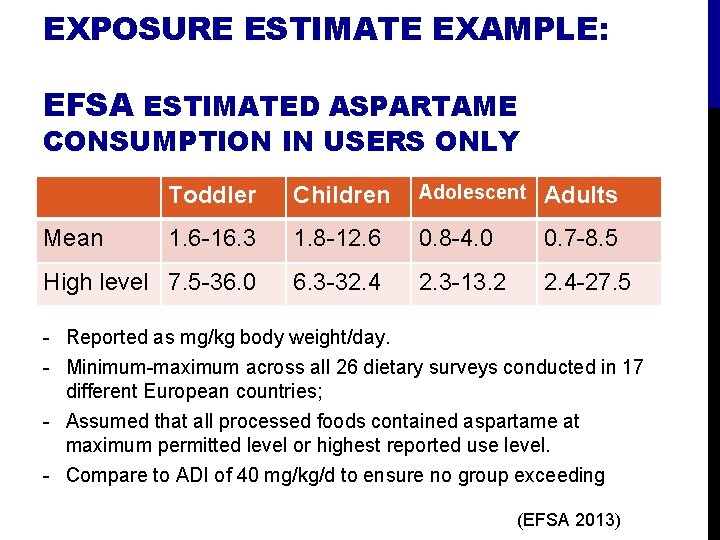 EXPOSURE ESTIMATE EXAMPLE:

EFSA ESTIMATED ASPARTAME CONSUMPTION IN USERS ONLY

| | Toddler | Children | Adolescent | Adults |
|---|---|---|---|---|
| Mean | 1.6-16.3 | 1.8-12.6 | 0.8-4.0 | 0.7-8.5 |
| High level | 7.5-36.0 | 6.3-32.4 | 2.3-13.2 | 2.4-27.5 |

- Reported as mg/kg body weight/day.
- Minimum-maximum across all 26 dietary surveys conducted in 17 different European countries;
- Assumed that all processed foods contained aspartame at maximum permitted level or highest reported use level.
- Compare to ADI of 40 mg/kg/d to ensure no group exceeding

(EFSA 2013)